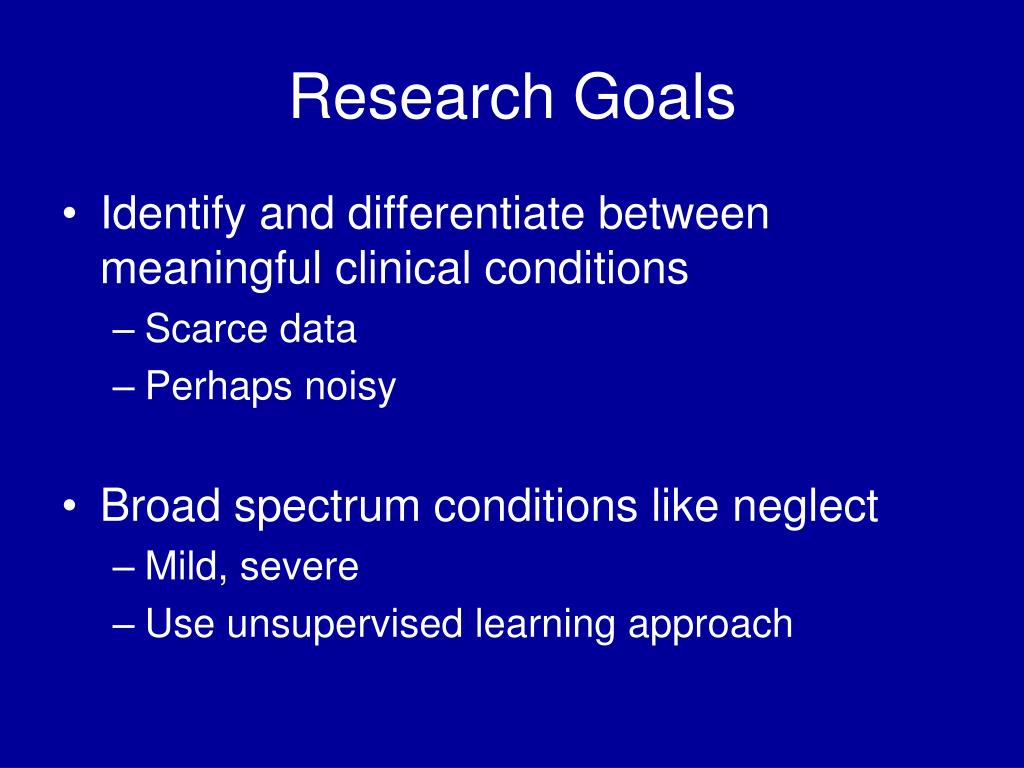 Research Goals

• Identify and differentiate between meaningful clinical conditions
– Scarce data
– Perhaps noisy

• Broad spectrum conditions like neglect
– Mild, severe
– Use unsupervised learning approach